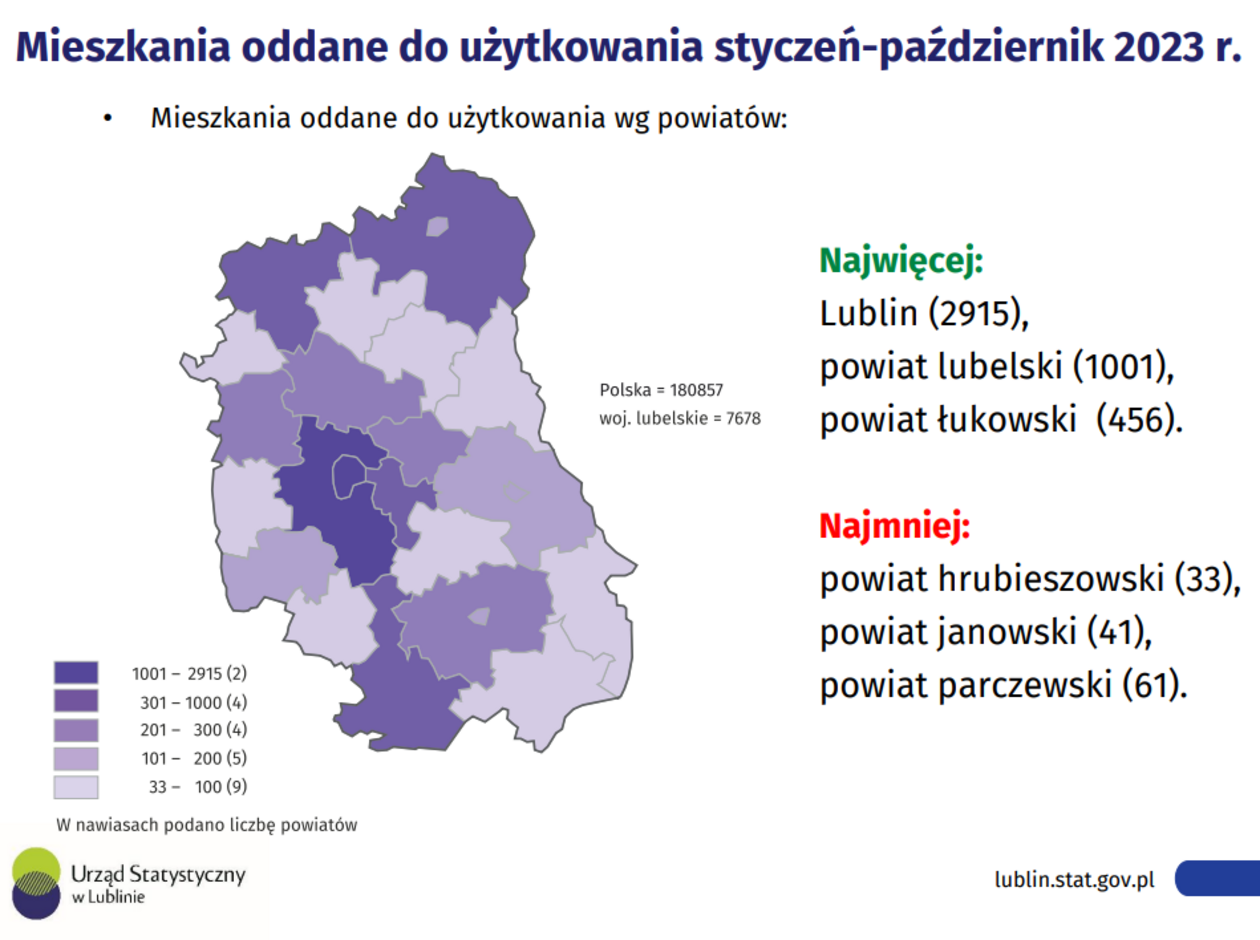 Mieszkania oddane do użytkowania styczeń-październik 2023 r.

• Mieszkania oddane do użytkowania wg powiatów:

Polska = 180857
woj. lubelskie = 7678

1001 – 2915 (2)
301 – 1000 (4)
201 – 300 (4)
101 – 200 (5)
33 – 100 (9)

W nawiasach podano liczbę powiatów

Najwięcej:
Lublin (2915),
powiat lubelski (1001),
powiat łukowski (456).

Najmniej:
powiat hrubieszowski (33),
powiat janowski (41),
powiat parczewski (61).

Urząd Statystyczny w Lublinie

lublin.stat.gov.pl